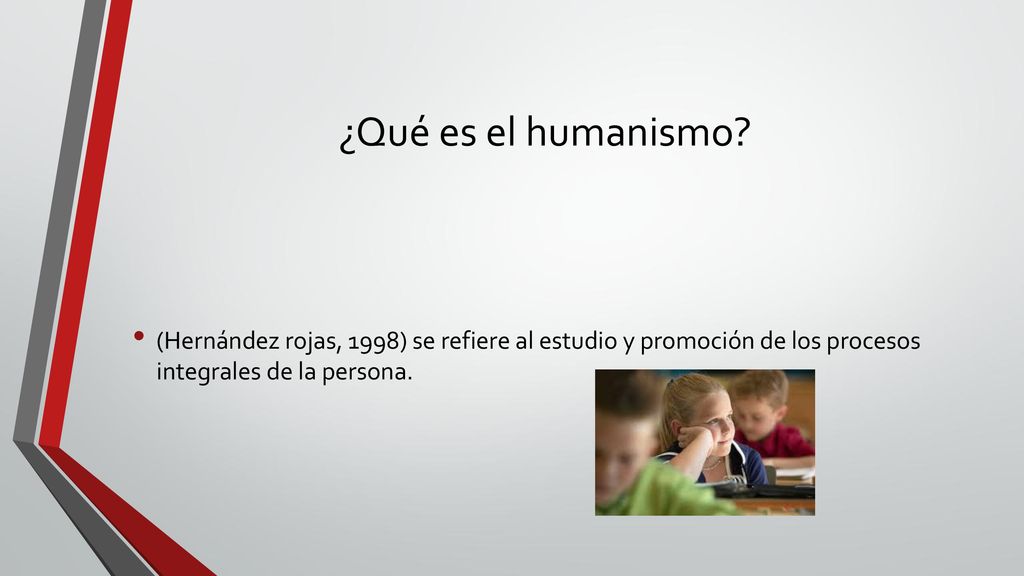 ¿Qué es el humanismo?

• (Hernández rojas, 1998) se refiere al estudio y promoción de los procesos integrales de la persona.